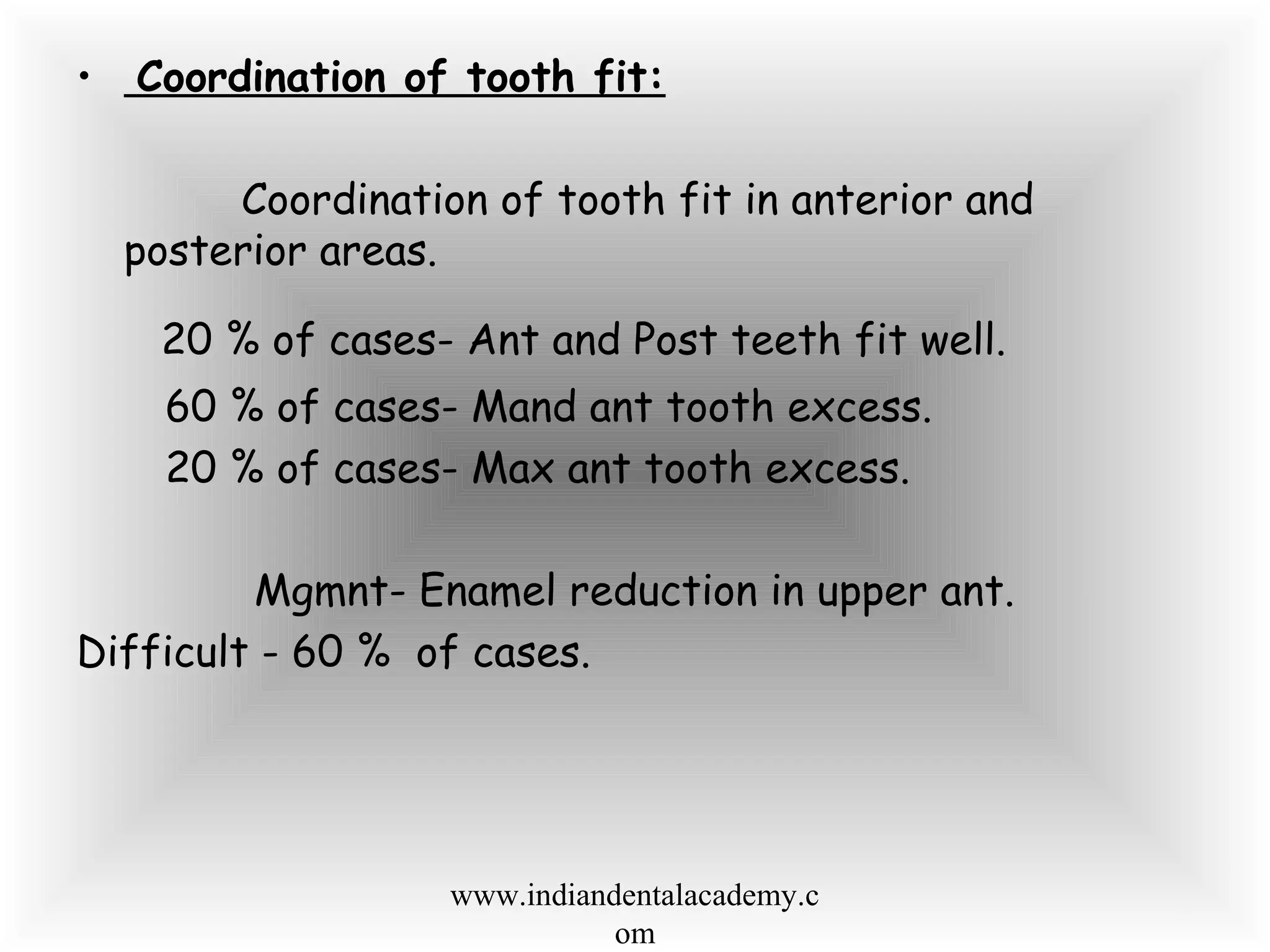 • Coordination of tooth fit:

Coordination of tooth fit in anterior and posterior areas.

20 % of cases- Ant and Post teeth fit well.
60 % of cases- Mand ant tooth excess.
20 % of cases- Max ant tooth excess.

Mgmnt- Enamel reduction in upper ant.
Difficult - 60 % of cases.

www.indiandentalacademy.com